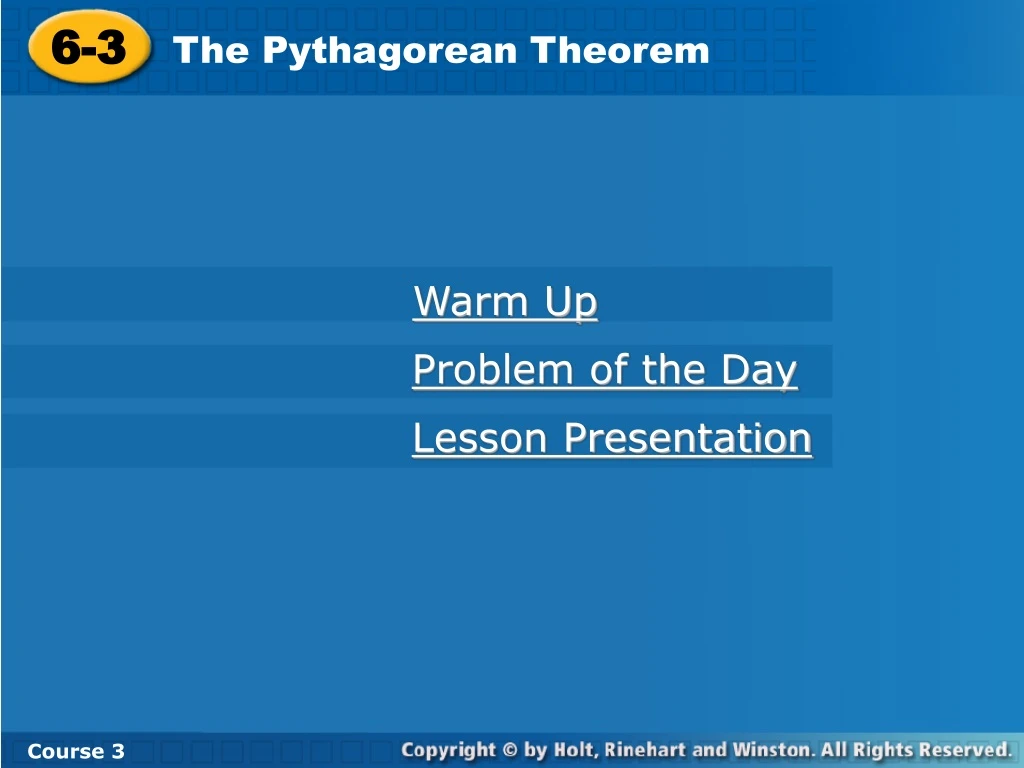 6-3 The Pythagorean Theorem

Warm Up

Problem of the Day

Lesson Presentation

Course 3

Copyright © by Holt, Rinehart and Winston. All Rights Reserved.